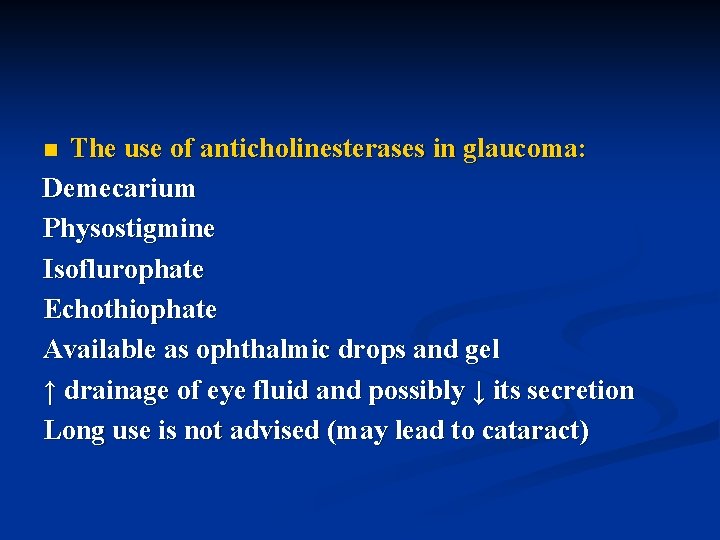 ■ The use of anticholinesterases in glaucoma:
Demecarium
Physostigmine
Isoflurophate
Echothiophate
Available as ophthalmic drops and gel
↑ drainage of eye fluid and possibly ↓ its secretion
Long use is not advised (may lead to cataract)